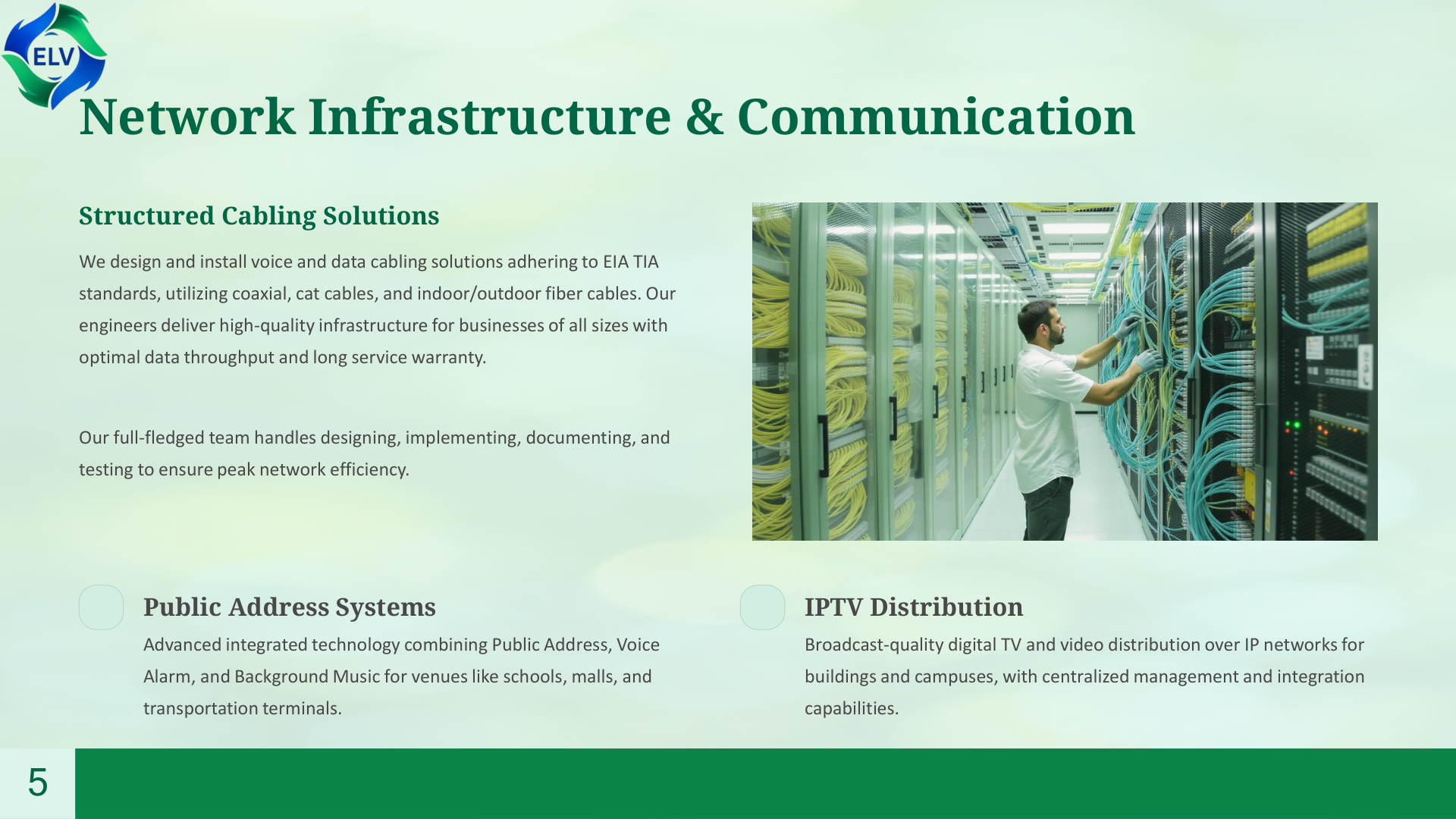 ELV

Network Infrastructure & Communication

Structured Cabling Solutions

We design and install voice and data cabling solutions adhering to EIA TIA standards, utilizing coaxial, cat cables, and indoor/outdoor fiber cables. Our engineers deliver high-quality infrastructure for businesses of all sizes with optimal data throughput and long service warranty.

Our full-fledged team handles designing, implementing, documenting, and testing to ensure peak network efficiency.

Public Address Systems

Advanced integrated technology combining Public Address, Voice Alarm, and Background Music for venues like schools, malls, and transportation terminals.

IPTV Distribution

Broadcast-quality digital TV and video distribution over IP networks for buildings and campuses, with centralized management and integration capabilities.

5